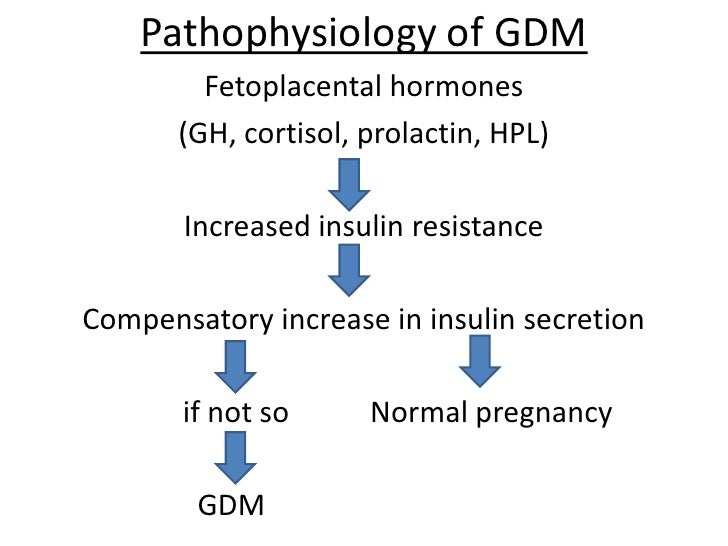 Pathophysiology of GDM

Fetoplacental hormones

(GH, cortisol, prolactin, HPL)

Increased insulin resistance

Compensatory increase in insulin secretion

if not so

Normal pregnancy

GDM